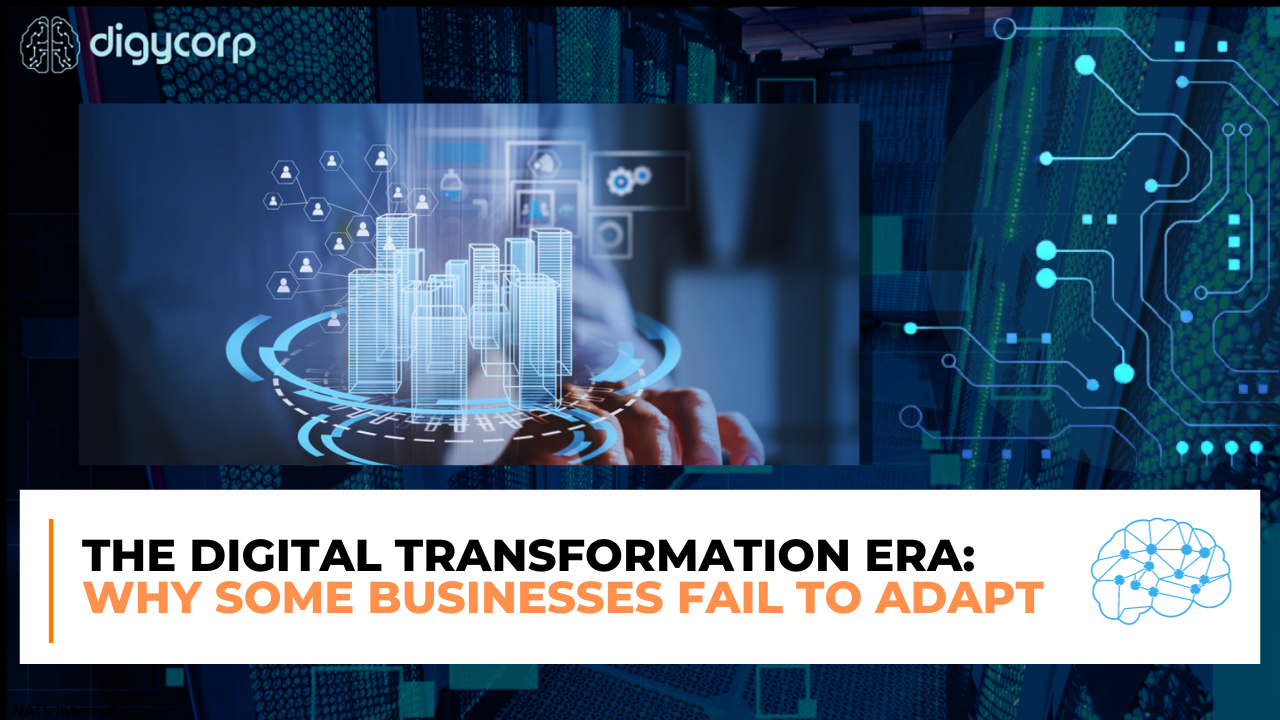 digycorp

THE DIGITAL TRANSFORMATION ERA:
WHY SOME BUSINESSES FAIL TO ADAPT